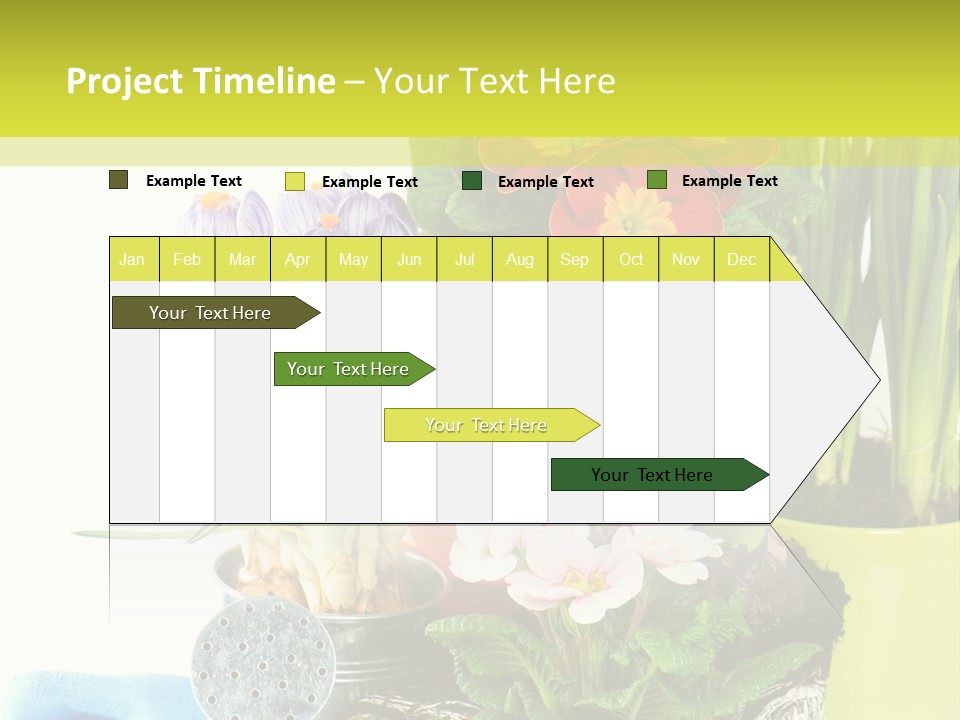 Project Timeline – Your Text Here

Example Text
Example Text
Example Text
Example Text

| Jan | Feb | Mar | Apr | May | Jun | Jul | Aug | Sep | Oct | Nov | Dec |
|---|---|---|---|---|---|---|---|---|---|---|---|

Your Text Here

Your Text Here

Your Text Here

Your Text Here